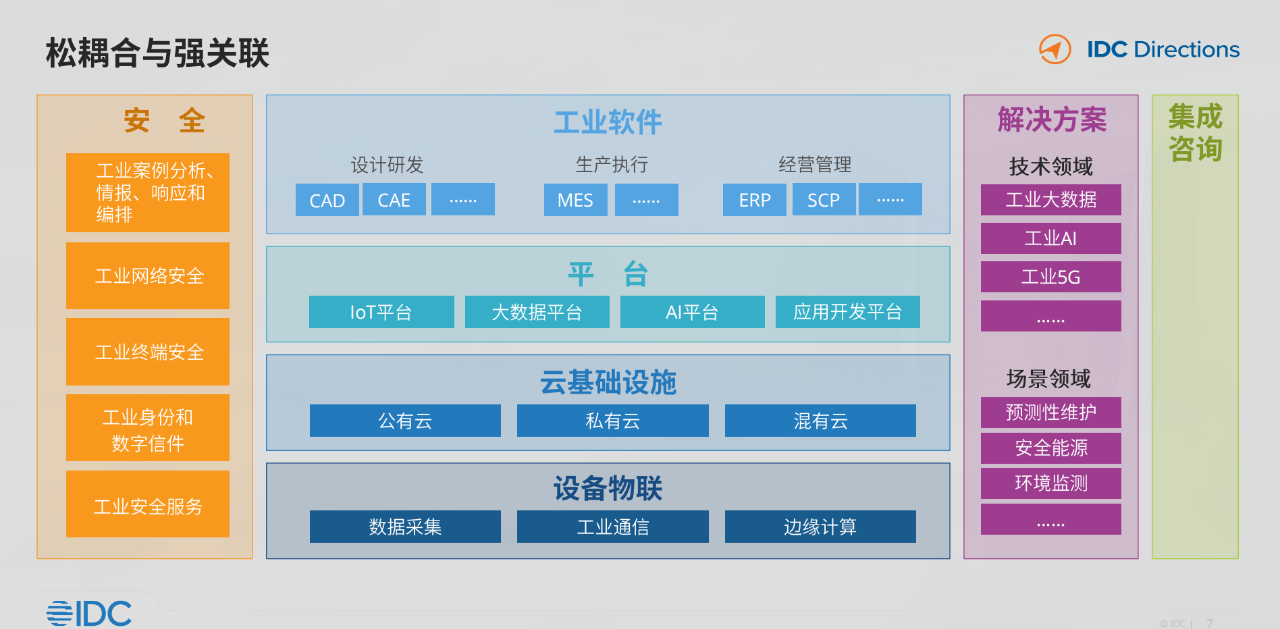 松耦合与强关联

IDC Directions

安 全

工业案例分析、情报、响应和编排

工业网络安全

工业终端安全

工业身份和数字信件

工业安全服务

工业软件

设计研发

CAD

CAE

……

生产执行

MES

……

经营管理

ERP

SCP

……

平 台

IoT平台

大数据平台

AI平台

应用开发平台

云基础设施

公有云

私有云

混有云

设备物联

数据采集

工业通信

边缘计算

解决方案

技术领域

工业大数据

工业AI

工业5G

……

场景领域

预测性维护

安全能源

环境监测

……

集成咨询

IDC

© IDC | 7